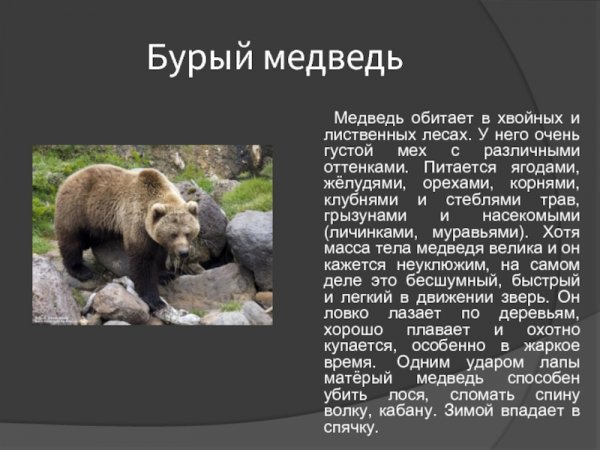 Бурый медведь

Медведь обитает в хвойных и лиственных лесах. У него очень густой мех с различными оттенками. Питается ягодами, жёлудями, орехами, корнями, клубнями и стеблями трав, грызунами и насекомыми (личинками, муравьями). Хотя масса тела медведя велика и он кажется неуклюжим, на самом деле это бесшумный, быстрый и легкий в движении зверь. Он ловко лазает по деревьям, хорошо плавает и охотно купается, особенно в жаркое время. Одним ударом лапы матёрый медведь способен убить лося, сломать спину волку, кабану. Зимой впадает в спячку.